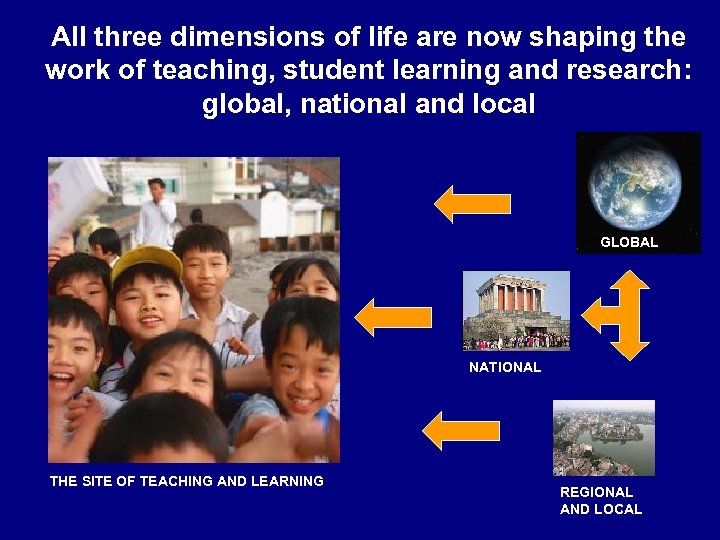 All three dimensions of life are now shaping the work of teaching, student learning and research: global, national and local

GLOBAL

NATIONAL

THE SITE OF TEACHING AND LEARNING

REGIONAL AND LOCAL